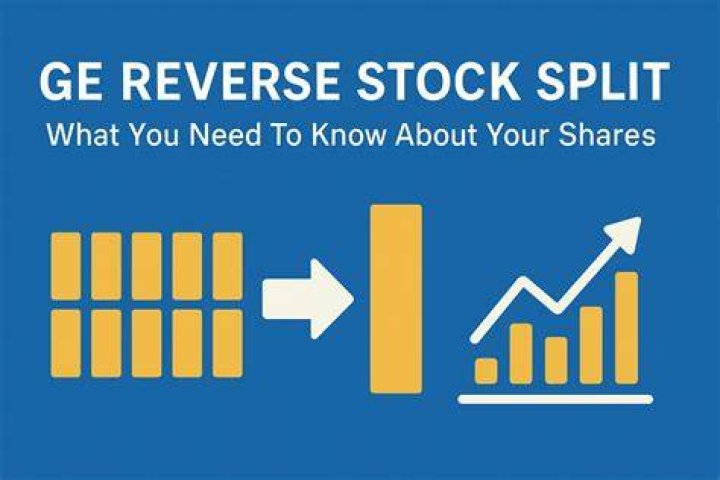 GE REVERSE STOCK SPLIT
What You Need To Know About Your Shares